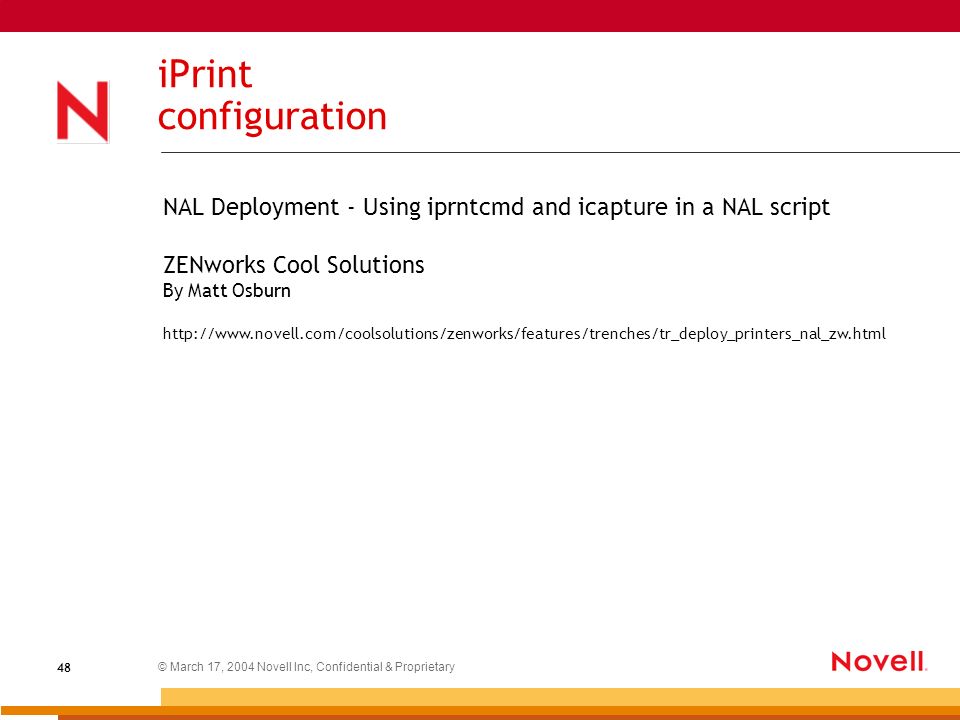 N

iPrint configuration

NAL Deployment - Using iprntcmd and icapture in a NAL script

ZENworks Cool Solutions
By Matt Osburn

http://www.novell.com/coolsolutions/zenworks/features/trenches/tr_deploy_printers_nal_zw.html

48

© March 17, 2004 Novell Inc, Confidential & Proprietary

Novell.